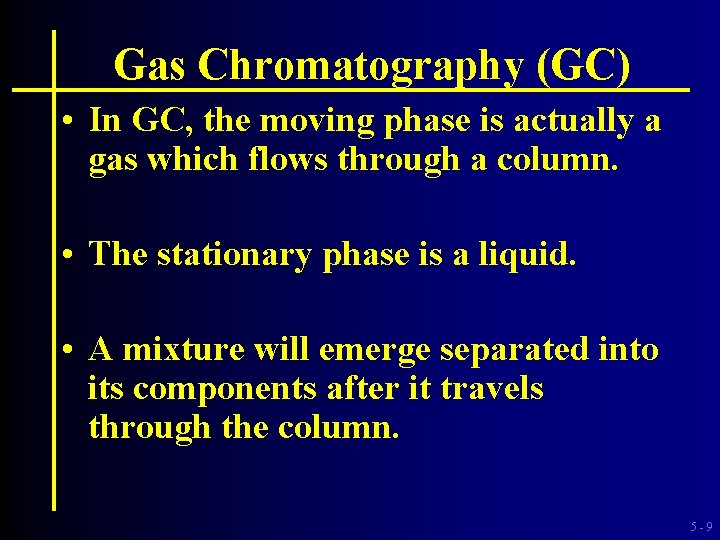 Gas Chromatography (GC)

• In GC, the moving phase is actually a gas which flows through a column.

• The stationary phase is a liquid.

• A mixture will emerge separated into its components after it travels through the column.

5 - 9